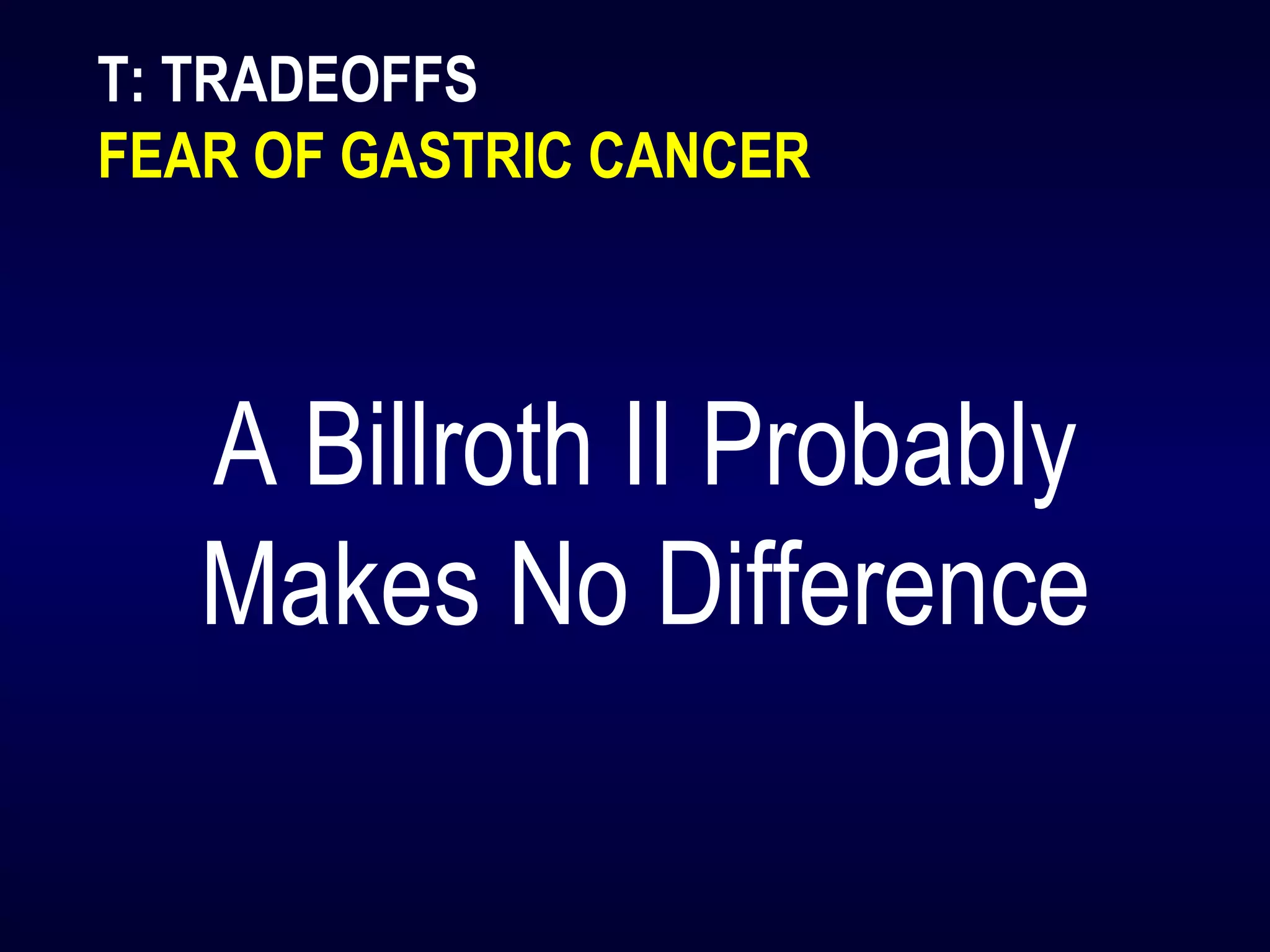 T: TRADEOFFS
FEAR OF GASTRIC CANCER

A Billroth II Probably Makes No Difference